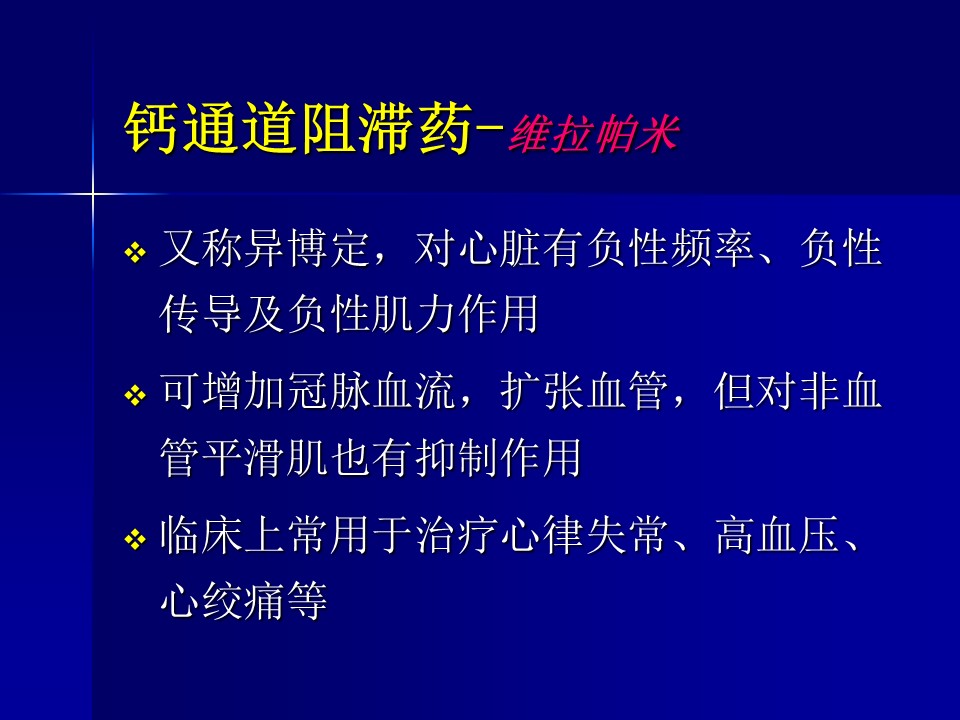 钙通道阻滞药-维拉帕米

❖ 又称异博定，对心脏有负性频率、负性传导及负性肌力作用

❖ 可增加冠脉血流，扩张血管，但对非血管平滑肌也有抑制作用

❖ 临床上常用于治疗心律失常、高血压、心绞痛等